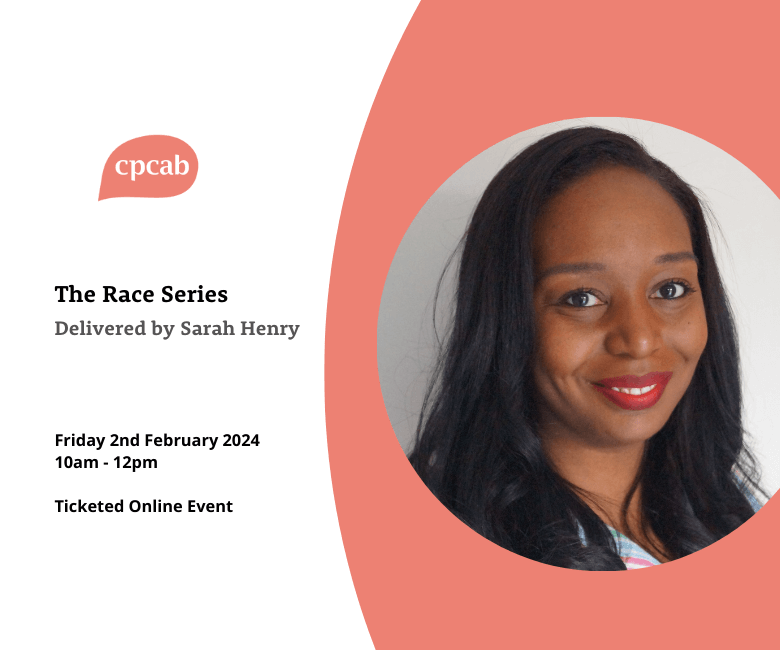 cpcab

The Race Series

Delivered by Sarah Henry

Friday 2nd February 2024
10am - 12pm

Ticketed Online Event